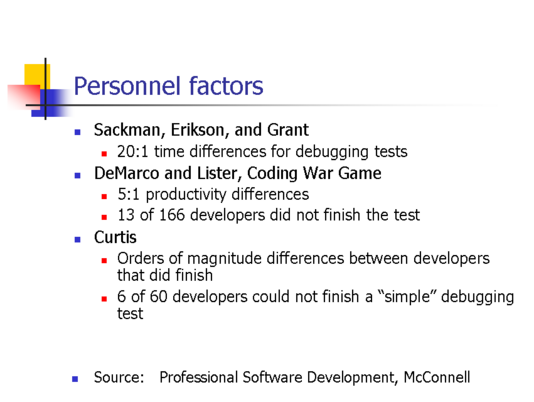 Personnel factors

- Sackman, Erikson, and Grant
  - 20:1 time differences for debugging tests
- DeMarco and Lister, Coding War Game
  - 5:1 productivity differences
  - 13 of 166 developers did not finish the test
- Curtis
  - Orders of magnitude differences between developers that did finish
  - 6 of 60 developers could not finish a “simple” debugging test

- Source: Professional Software Development, McConnell